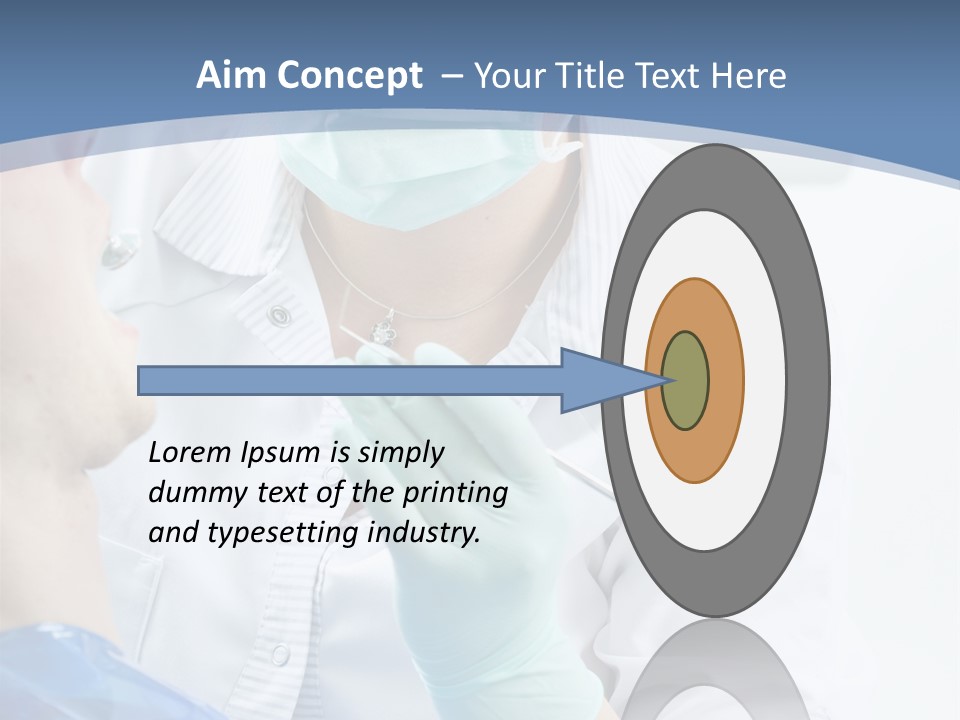 Aim Concept – Your Title Text Here

Lorem Ipsum is simply dummy text of the printing and typesetting industry.